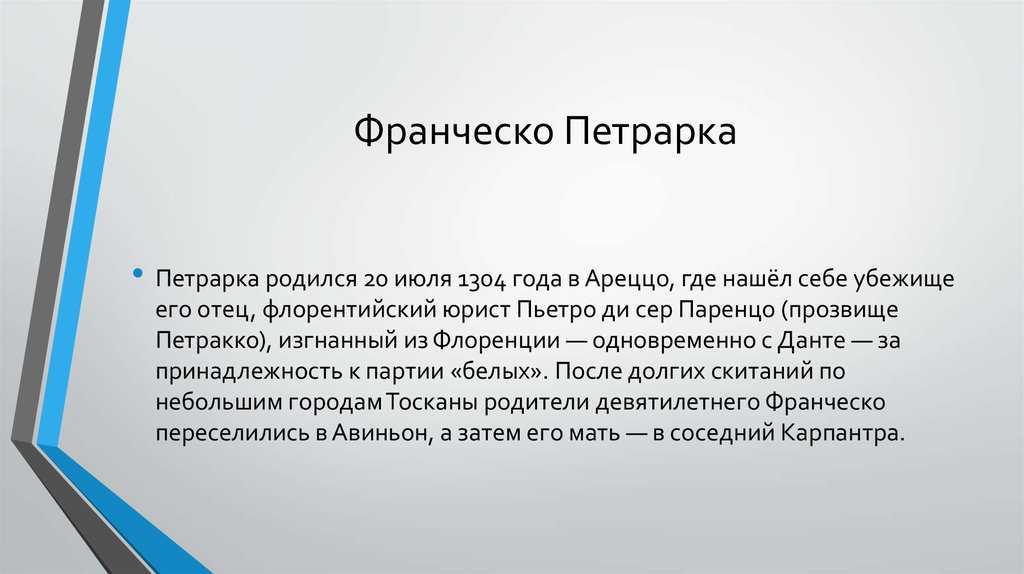 Франческо Петрарка

• Петрарка родился 20 июля 1304 года в Ареццо, где нашёл себе убежище его отец, флорентийский юрист Пьетро ди сер Паренцо (прозвище Петракко), изгнанный из Флоренции — одновременно с Данте — за принадлежность к партии «белых». После долгих скитаний по небольшим городам Тосканы родители девятилетнего Франческо переселились в Авиньон, а затем его мать — в соседний Карпантра.